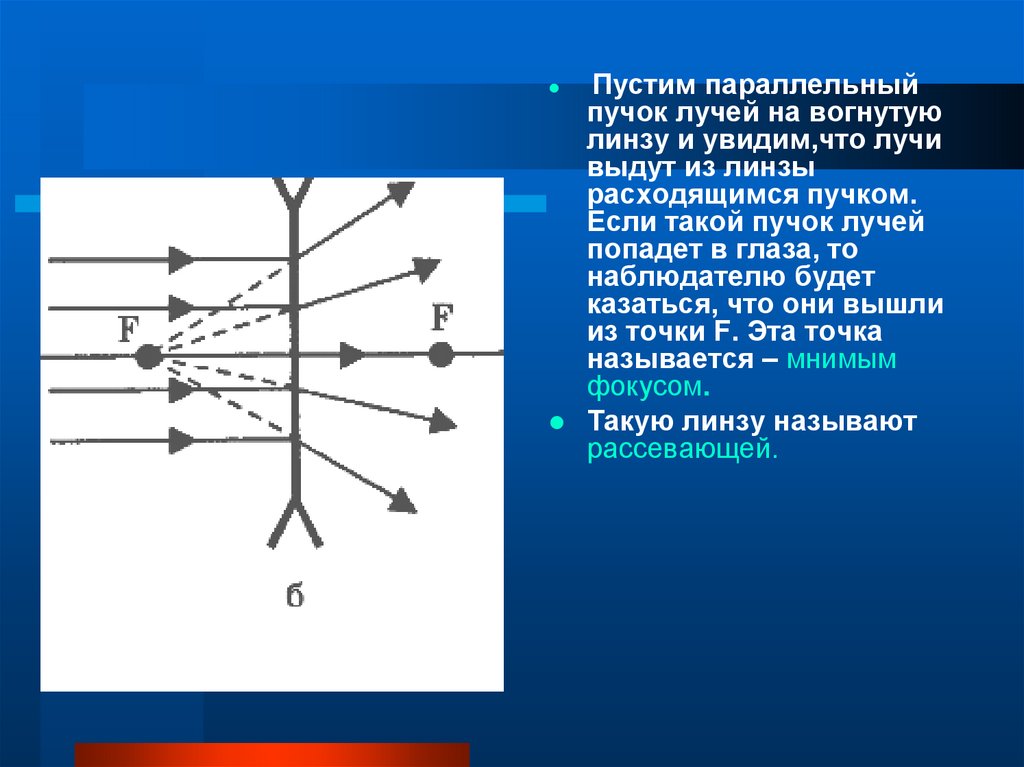 F

F

б

Пустим параллельный пучок лучей на вогнутую линзу и увидим,что лучи выдут из линзы расходящимся пучком. Если такой пучок лучей попадет в глаза, то наблюдателю будет казаться, что они вышли из точки F. Эта точка называется – мнимым фокусом.

Такую линзу называют рассевающей.